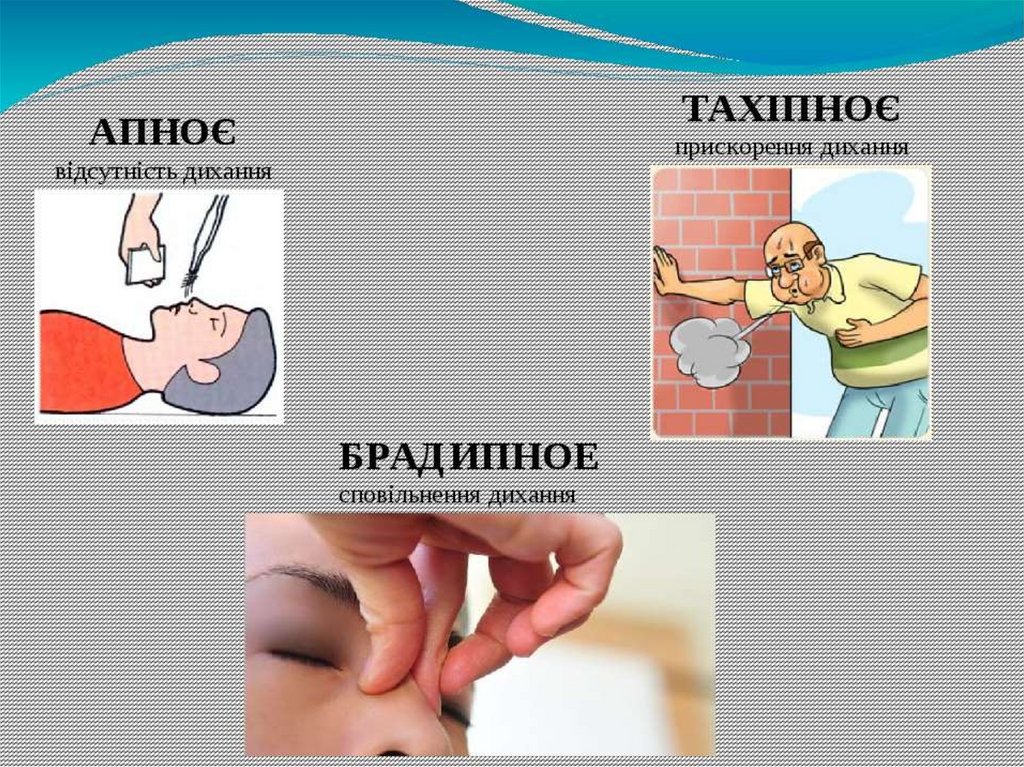 АПНОЄ
відсутність дихання

ТАХІПНОЄ
прискорення дихання

БРАДИПНОЕ
сповільнення дихання